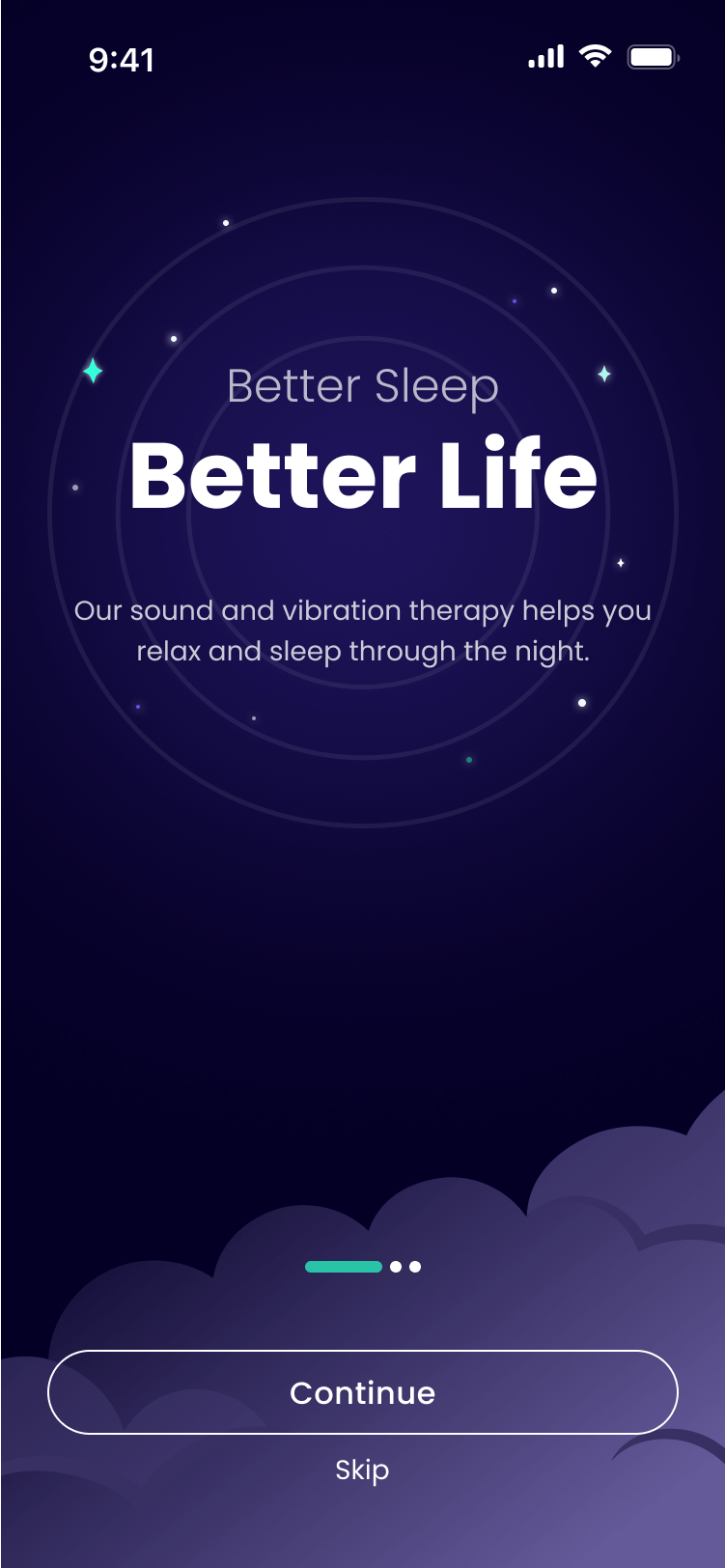 9:41

Better Sleep
Better Life

Our sound and vibration therapy helps you relax and sleep through the night.

Continue

Skip